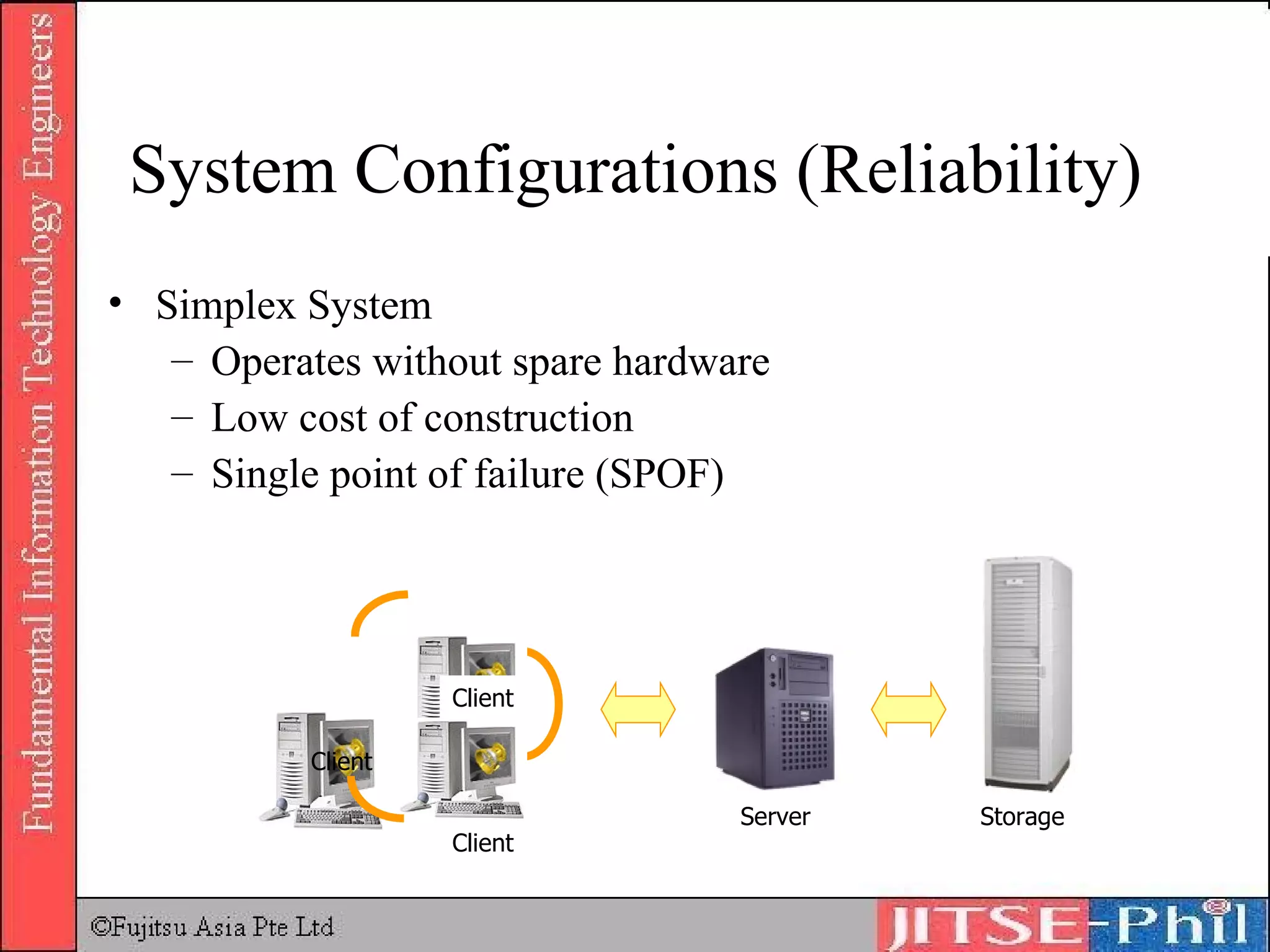 Fundamental Information Technology Engineers

System Configurations (Reliability)

• Simplex System
  – Operates without spare hardware
  – Low cost of construction
  – Single point of failure (SPOF)

Client
Client
Client
Server
Storage

©Fujitsu Asia Pte Ltd

JITSE-Phil